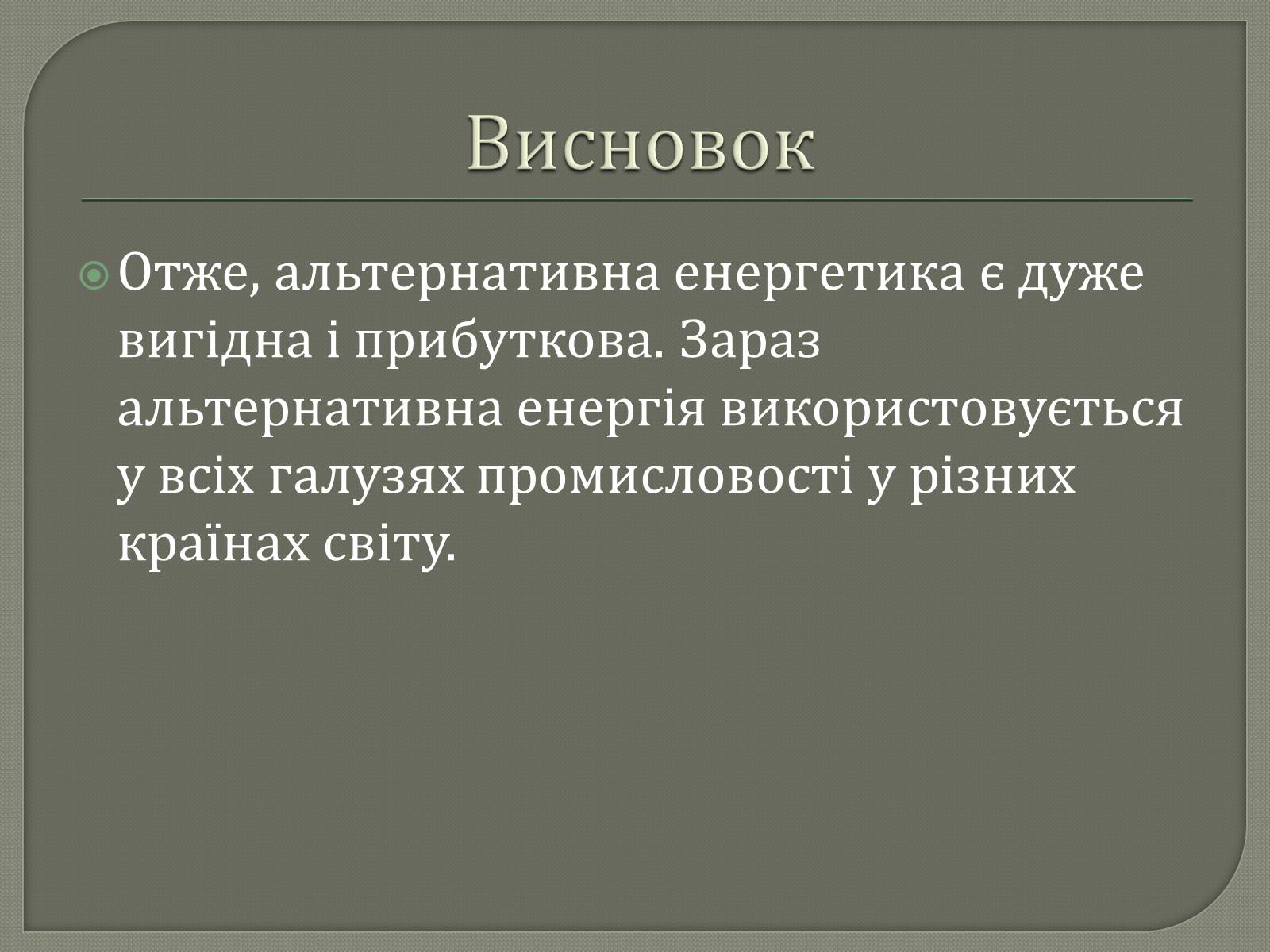 Висновок

Отже, альтернативна енергетика є дуже вигідна і прибуткова. Зараз альтернативна енергія використовується у всіх галузях промисловості у різних країнах світу.